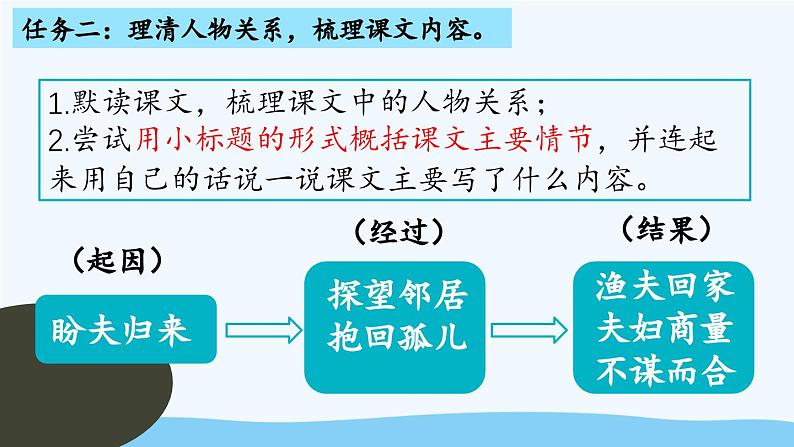 任务二：理清人物关系，梳理课文内容。

1.默读课文，梳理课文中的人物关系；
2.尝试用小标题的形式概括课文主要情节，并连起来用自己的话说一说课文主要写了什么内容。

（起因）

盼夫归来

（经过）

探望邻居
抱回孤儿

（结果）

渔夫回家
夫妇商量
不谋而合